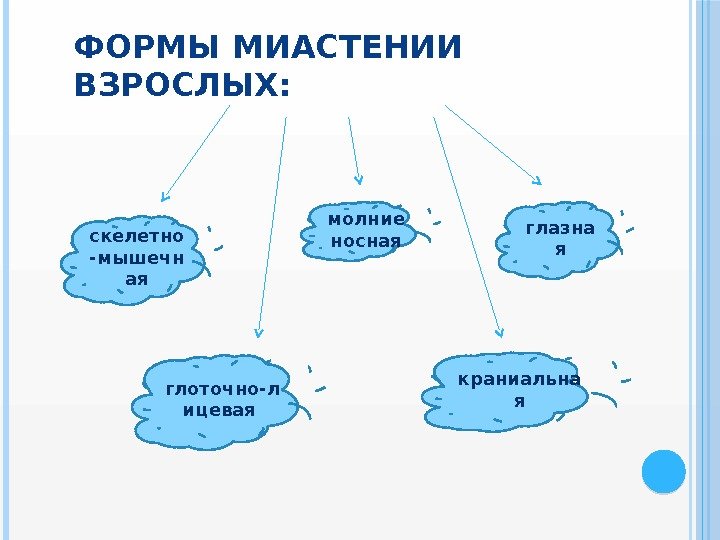 ФОРМЫ МИАСТЕНИИ ВЗРОСЛЫХ:

скелетно-мышечная

молниеносная

глазная

глоточно-лицевая

краниальная